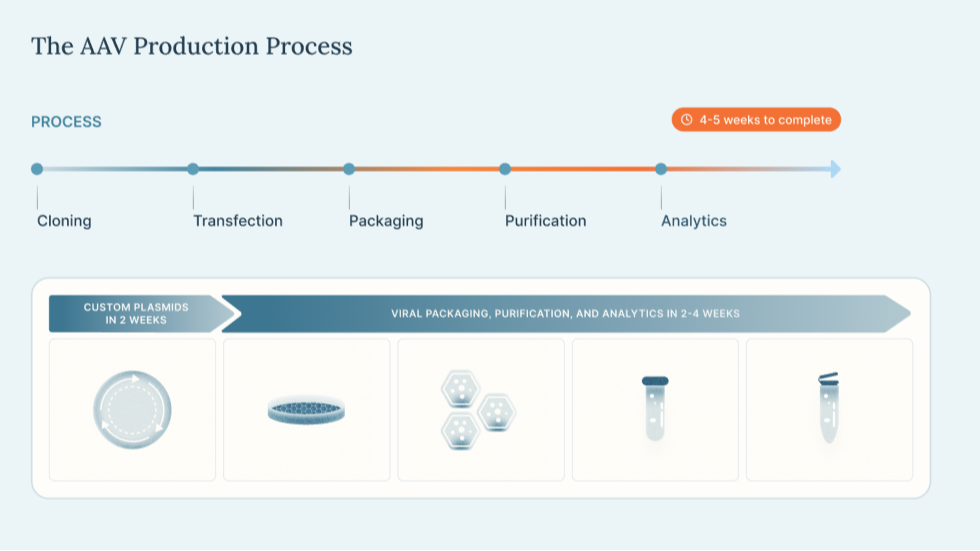 The AAV Production Process

PROCESS

4-5 weeks to complete

Cloning

Transfection

Packaging

Purification

Analytics

CUSTOM PLASMIDS IN 2 WEEKS

VIRAL PACKAGING, PURIFICATION, AND ANALYTICS IN 2-4 WEEKS